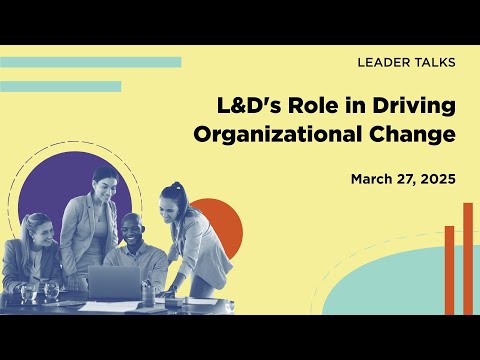 LEADER TALKS

L&D's Role in Driving Organizational Change

March 27, 2025